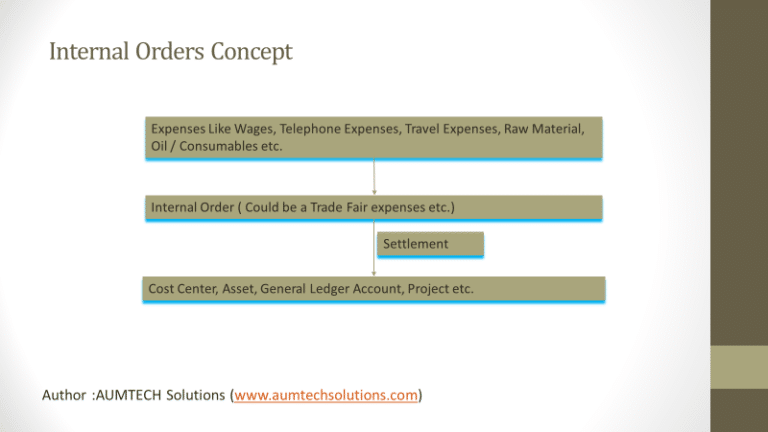 Internal Orders Concept

Expenses Like Wages, Telephone Expenses, Travel Expenses, Raw Material, Oil / Consumables etc.

Internal Order ( Could be a Trade Fair expenses etc.)

Settlement

Cost Center, Asset, General Ledger Account, Project etc.

Author :AUMTECH Solutions (www.aumtechsolutions.com)